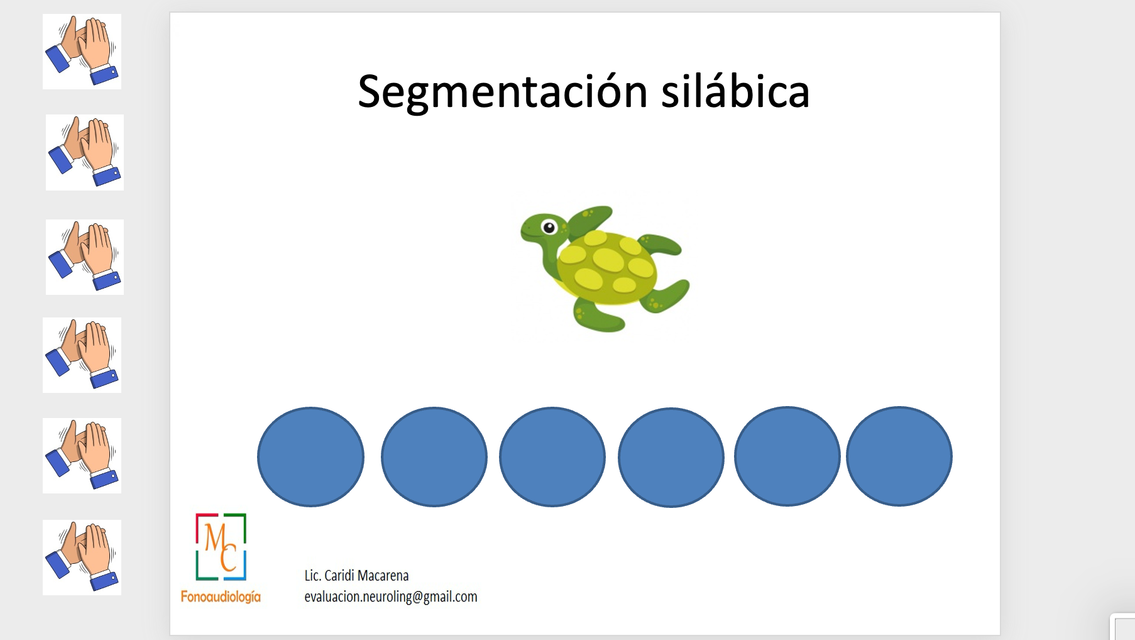 Segmentación silábica

MC
Fonoaudiología

Lic. Caridi Macarena
evaluacion.neuroling@gmail.com